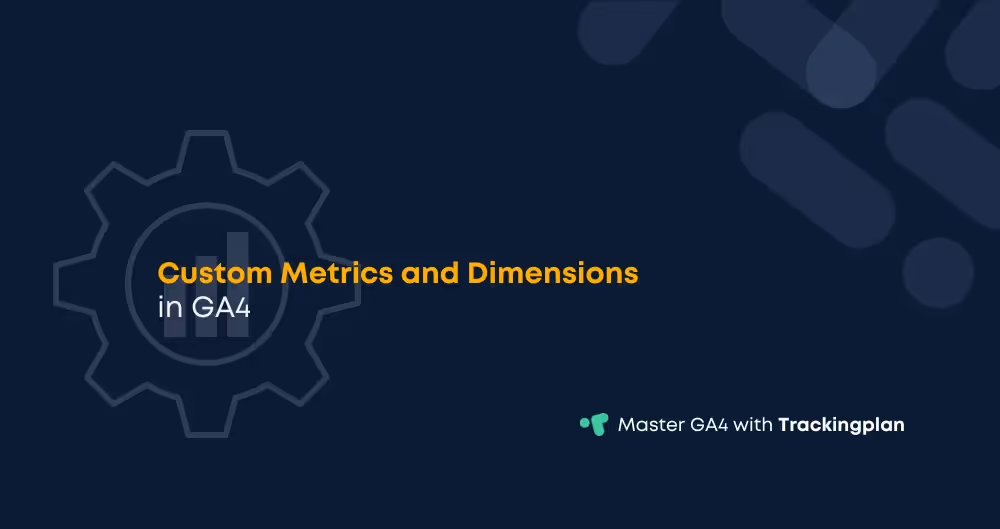 Custom Metrics and Dimensions in GA4

Master GA4 with Trackingplan